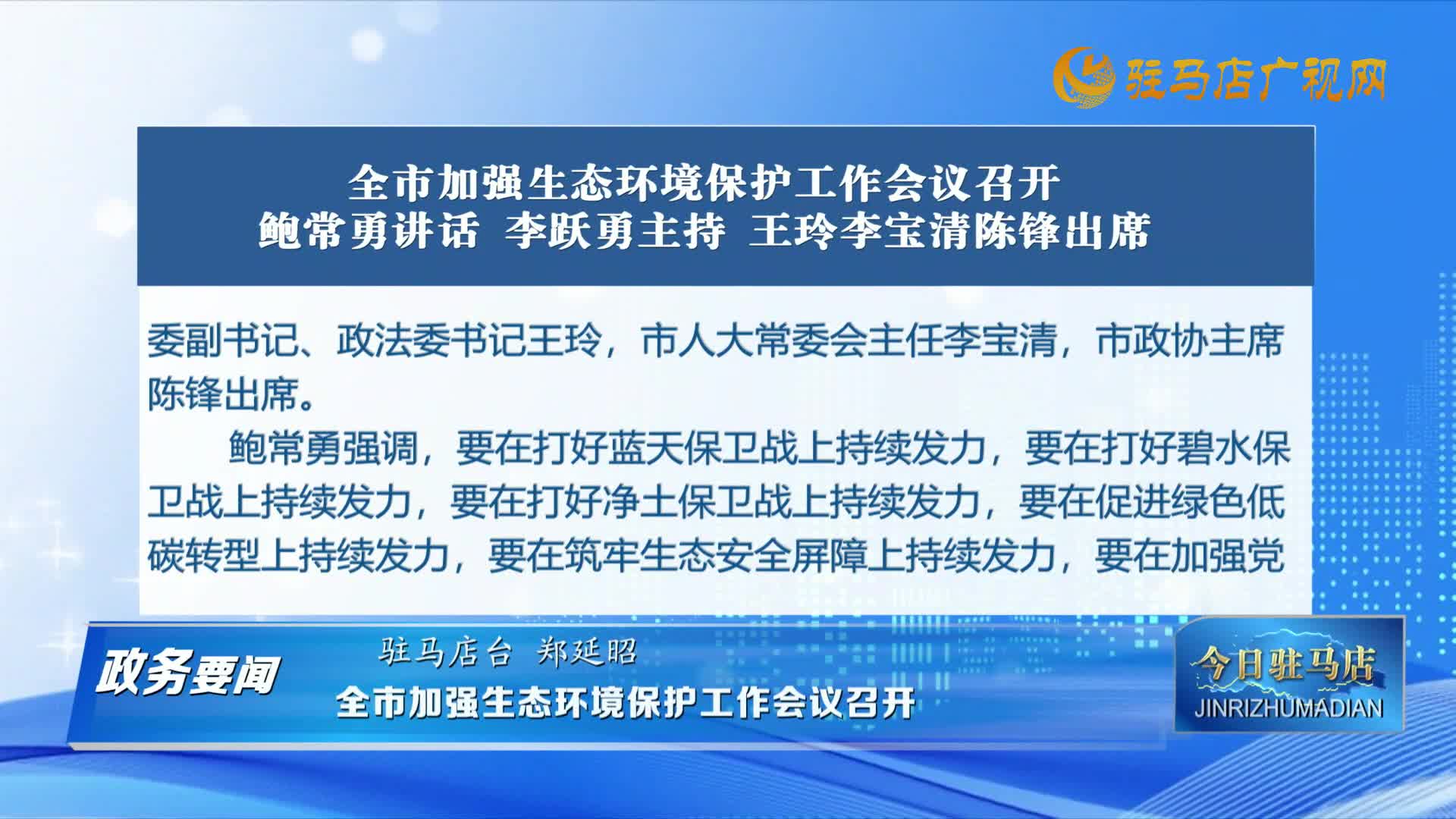 驻马店广视网

全市加强生态环境保护工作会议召开
鲍常勇讲话 李跃勇主持 王玲李宝清陈锋出席

委副书记、政法委书记王玲，市人大常委会主任李宝清，市政协主席陈锋出席。

鲍常勇强调，要在打好蓝天保卫战上持续发力，要在打好碧水保卫战上持续发力，要在打好净土保卫战上持续发力，要在促进绿色低碳转型上持续发力，要在筑牢生态安全屏障上持续发力，要在加强党

政务要闻
驻马店台 郑延昭
全市加强生态环境保护工作会议召开

今日驻马店
JINRIZHUMADIAN